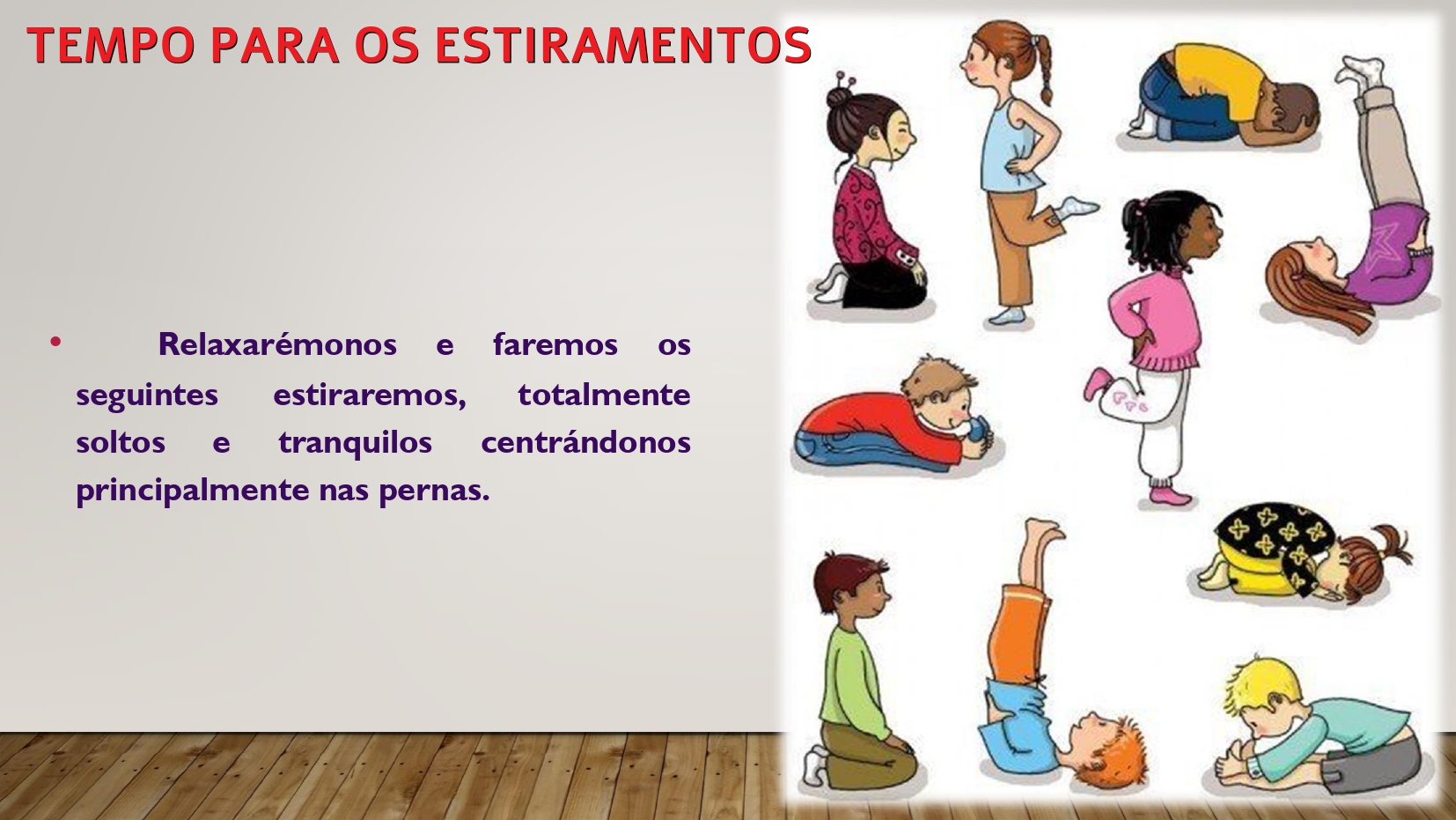 TEMPO PARA OS ESTIRAMENTOS

• Relaxarémonos e faremos os seguintes estiraremos, totalmente soltos e tranquilos centrándonos principalmente nas pernas.